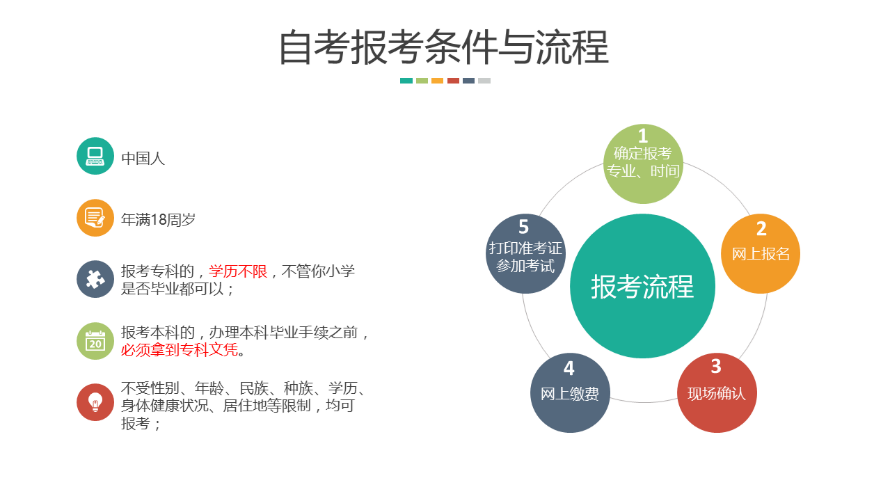 自考报考条件与流程

中国人

年满18周岁

报考专科的，学历不限，不管你小学是否毕业都可以；

20

报考本科的，办理本科毕业手续之前，必须拿到专科文凭。

不受性别、年龄、民族、种族、学历、身体健康状况、居住地等限制，均可报考；

报考流程

1
确定报考专业、时间

2
网上报名

3
现场确认

4
网上缴费

5
打印准考证参加考试